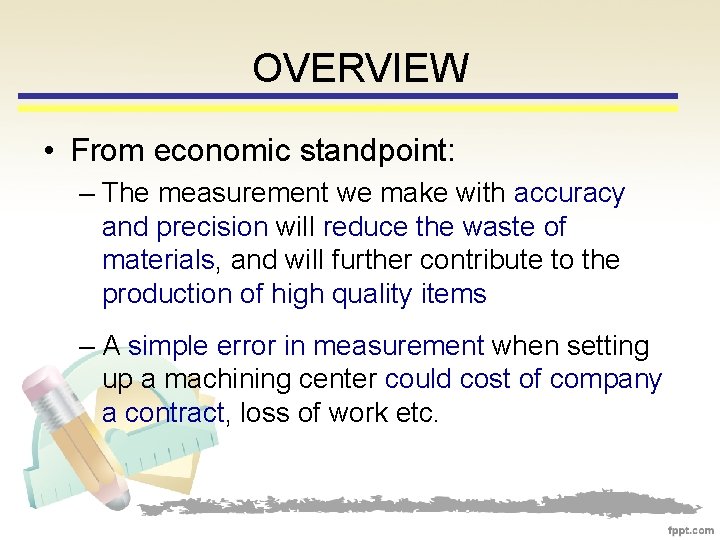 OVERVIEW

• From economic standpoint:

– The measurement we make with accuracy and precision will reduce the waste of materials, and will further contribute to the production of high quality items

– A simple error in measurement when setting up a machining center could cost of company a contract, loss of work etc.

fppt.com